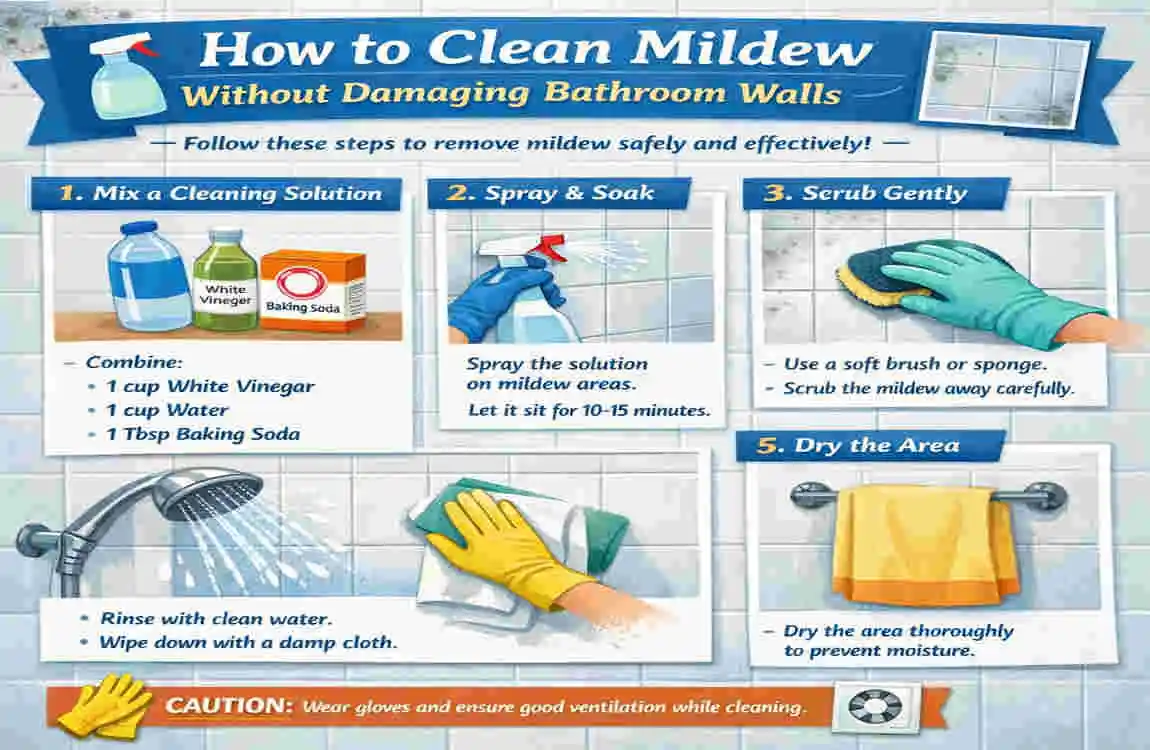 How to Clean Mildew
Without Damaging Bathroom Walls

— Follow these steps to remove mildew safely and effectively! —

1. Mix a Cleaning Solution

White Vinegar
Baking Soda

– Combine:
• 1 cup White Vinegar
• 1 cup Water
• 1 Tbsp Baking Soda

2. Spray & Soak

Spray the solution on mildew areas.
Let it sit for 10-15 minutes.

3. Scrub Gently

– Use a soft brush or sponge.
– Scrub the mildew away carefully.

• Rinse with clean water.
• Wipe down with a damp cloth.

5. Dry the Area

– Dry the area thoroughly to prevent moisture.

CAUTION: Wear gloves and ensure good ventilation while cleaning.